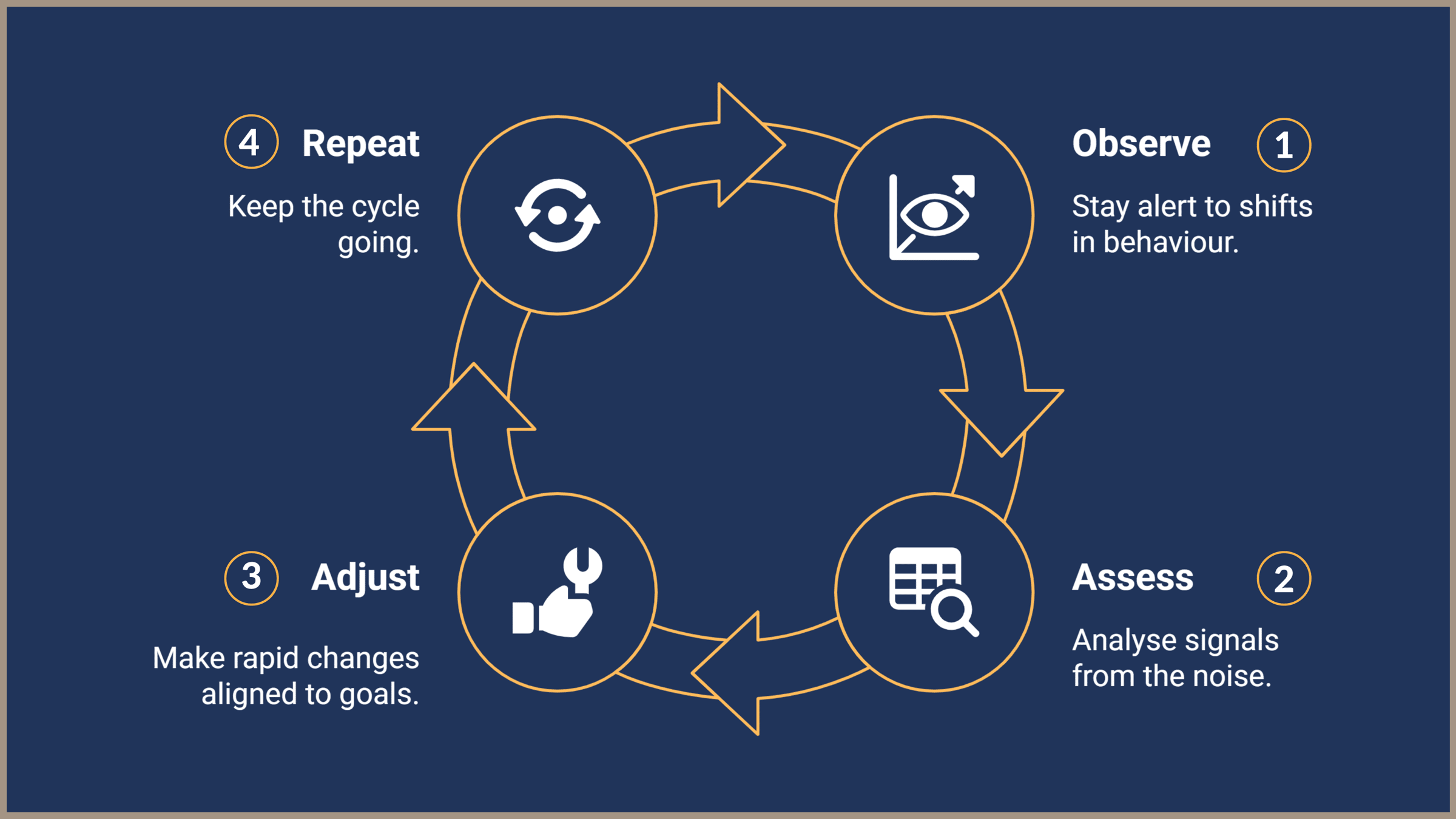 Observe 1

Stay alert to shifts in behaviour.

Assess 2

Analyse signals from the noise.

3 Adjust

Make rapid changes aligned to goals.

4 Repeat

Keep the cycle going.